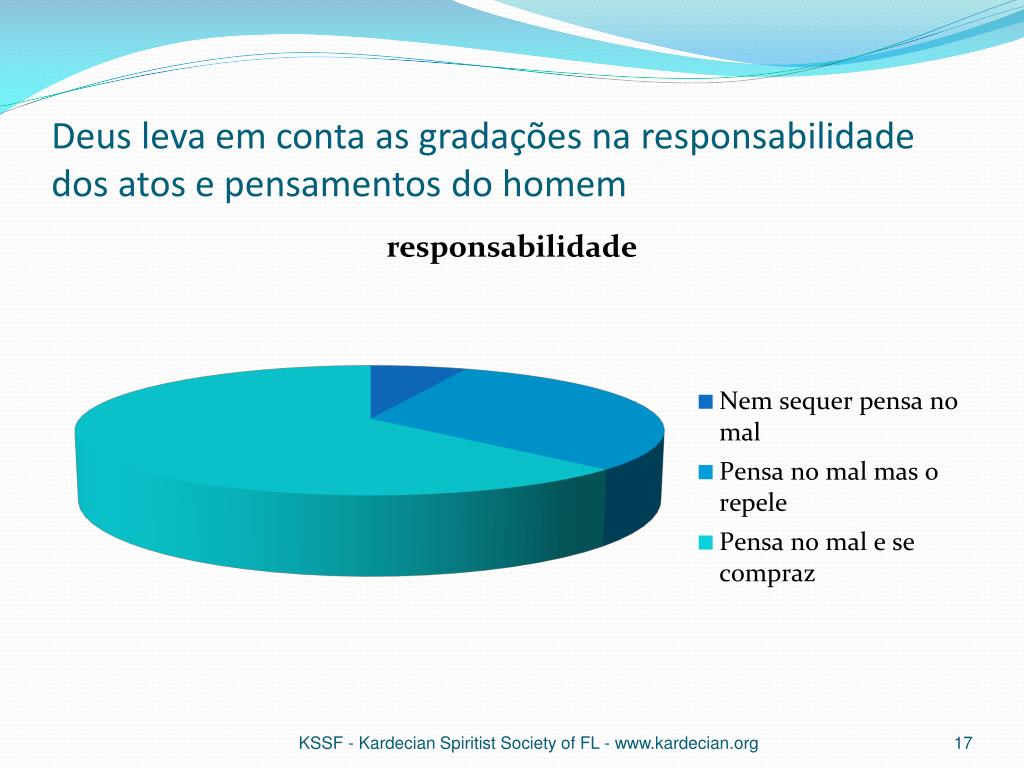 Deus leva em conta as gradações na responsabilidade dos atos e pensamentos do homem

responsabilidade

Nem sequer pensa no mal

Pensa no mal mas o repele

Pensa no mal e se compraz

KSSF - Kardecian Spiritist Society of FL - www.kardecian.org

17